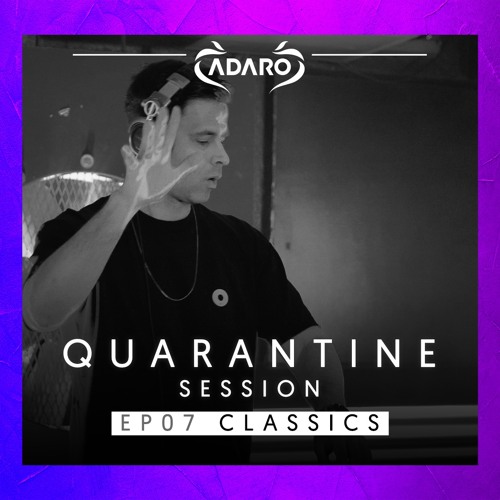 ADARO

QUARANTINE
SESSION
EP07 CLASSICS